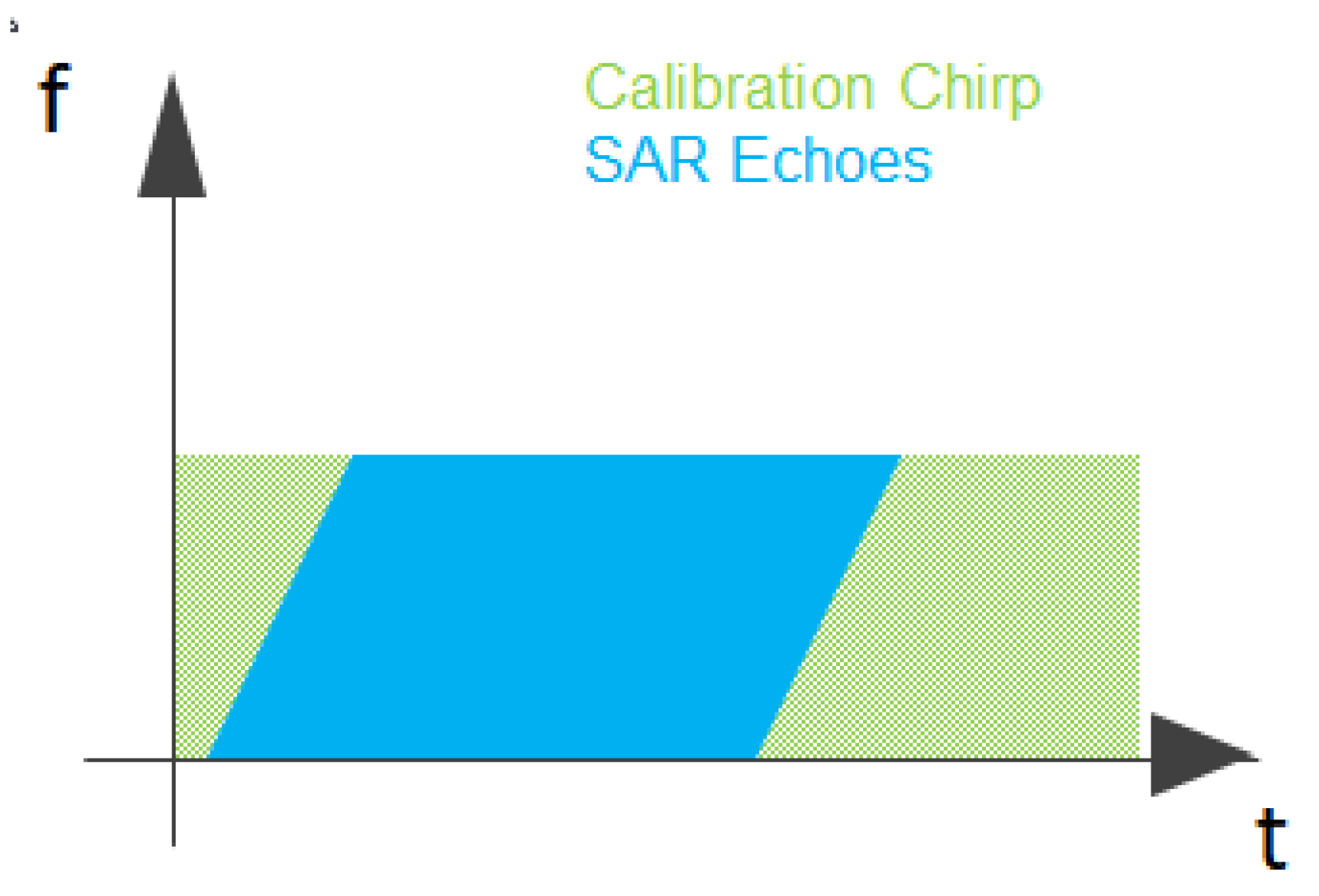 f

Calibration Chirp
SAR Echoes

t